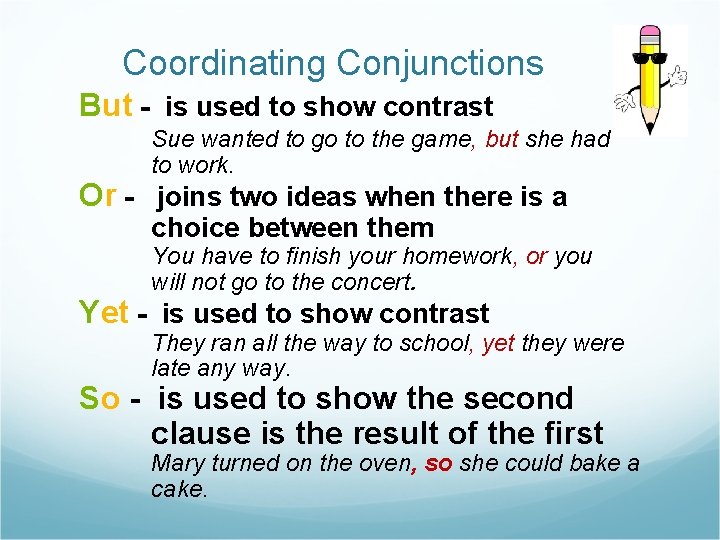 Coordinating Conjunctions

But - is used to show contrast

Sue wanted to go to the game, but she had to work.

Or - joins two ideas when there is a choice between them

You have to finish your homework, or you will not go to the concert.

Yet - is used to show contrast

They ran all the way to school, yet they were late any way.

So - is used to show the second clause is the result of the first

Mary turned on the oven, so she could bake a cake.